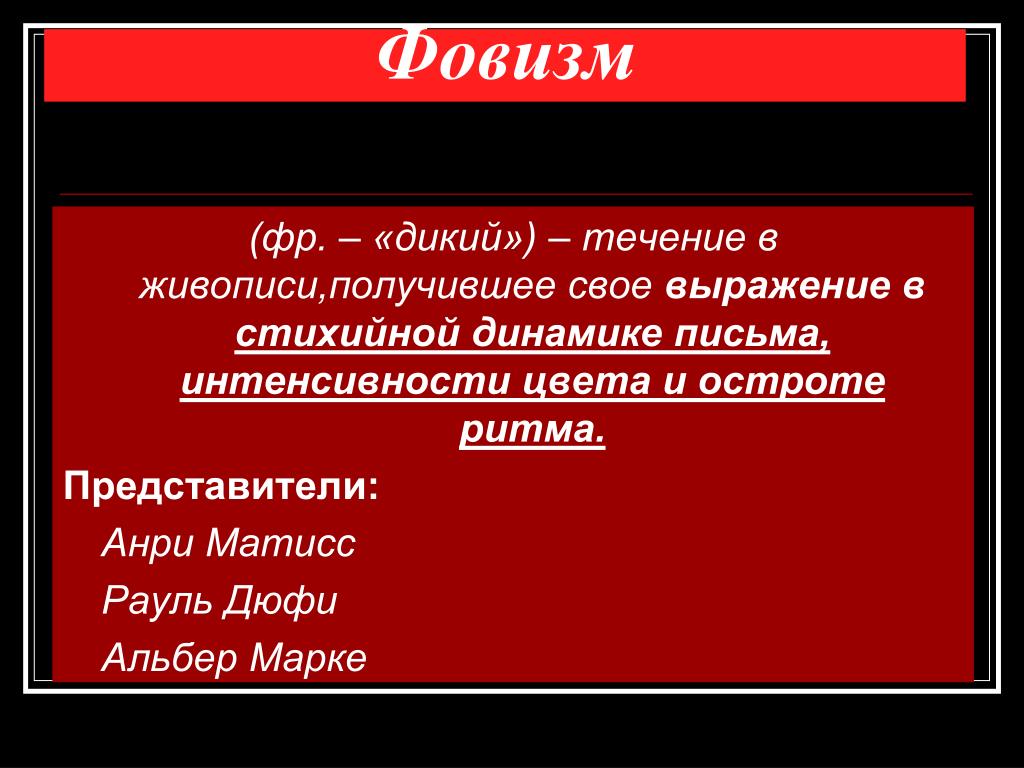 Фовизм

(фр. – «дикий») – течение в живописи,получившее свое выражение в стихийной динамике письма, интенсивности цвета и остроте ритма.

Представители:

Анри Матисс

Рауль Дюфи

Альбер Марке